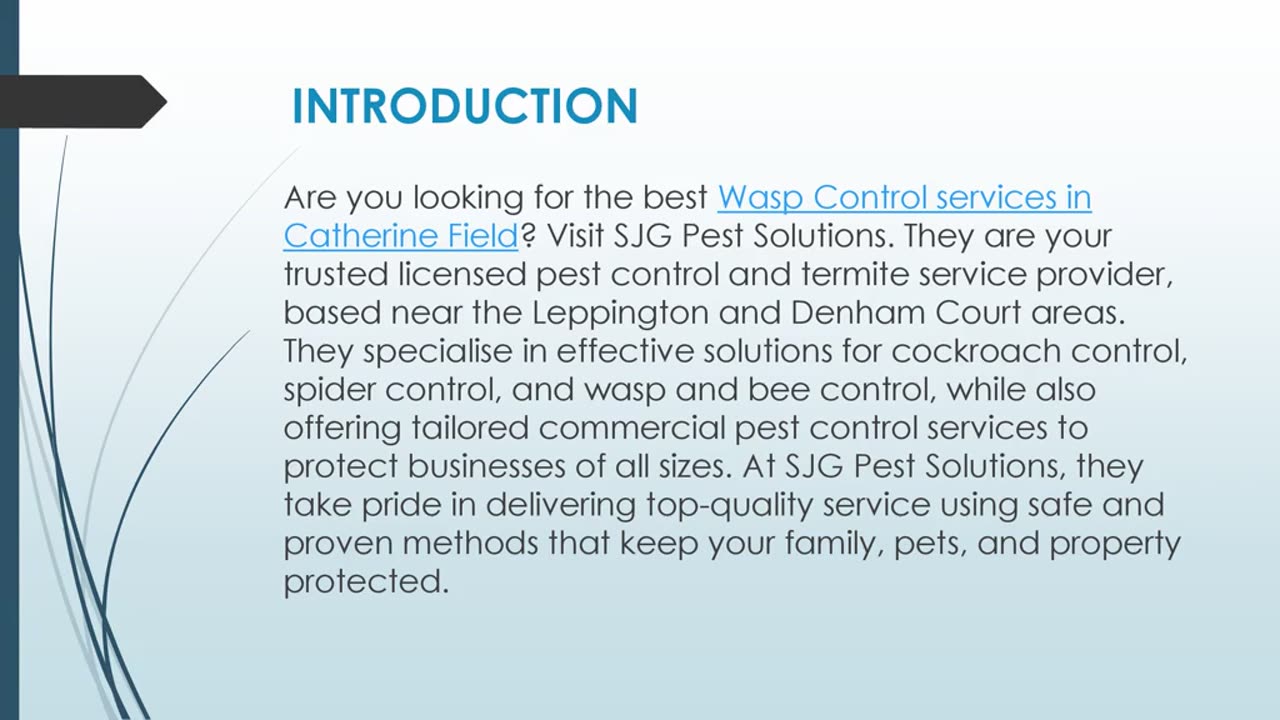 INTRODUCTION

Are you looking for the best Wasp Control services in Catherine Field? Visit SJG Pest Solutions. They are your trusted licensed pest control and termite service provider, based near the Leppington and Denham Court areas. They specialise in effective solutions for cockroach control, spider control, and wasp and bee control, while also offering tailored commercial pest control services to protect businesses of all sizes. At SJG Pest Solutions, they take pride in delivering top-quality service using safe and proven methods that keep your family, pets, and property protected.